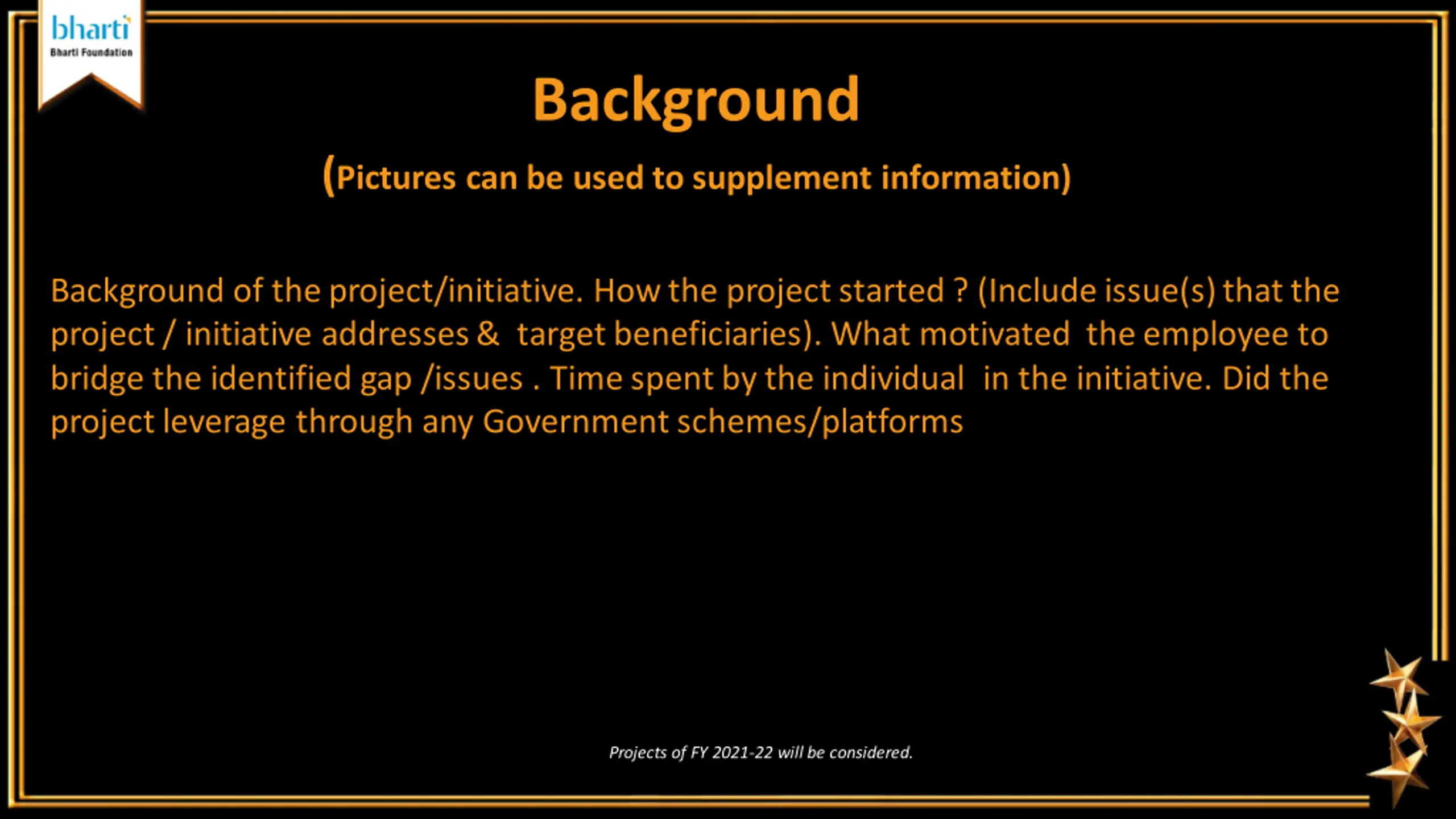 bharti
Bharti Foundation

Background

(Pictures can be used to supplement information)

Background of the project/initiative. How the project started ? (Include issue(s) that the project / initiative addresses & target beneficiaries). What motivated the employee to bridge the identified gap /issues . Time spent by the individual in the initiative. Did the project leverage through any Government schemes/platforms

Projects of FY 2021-22 will be considered.